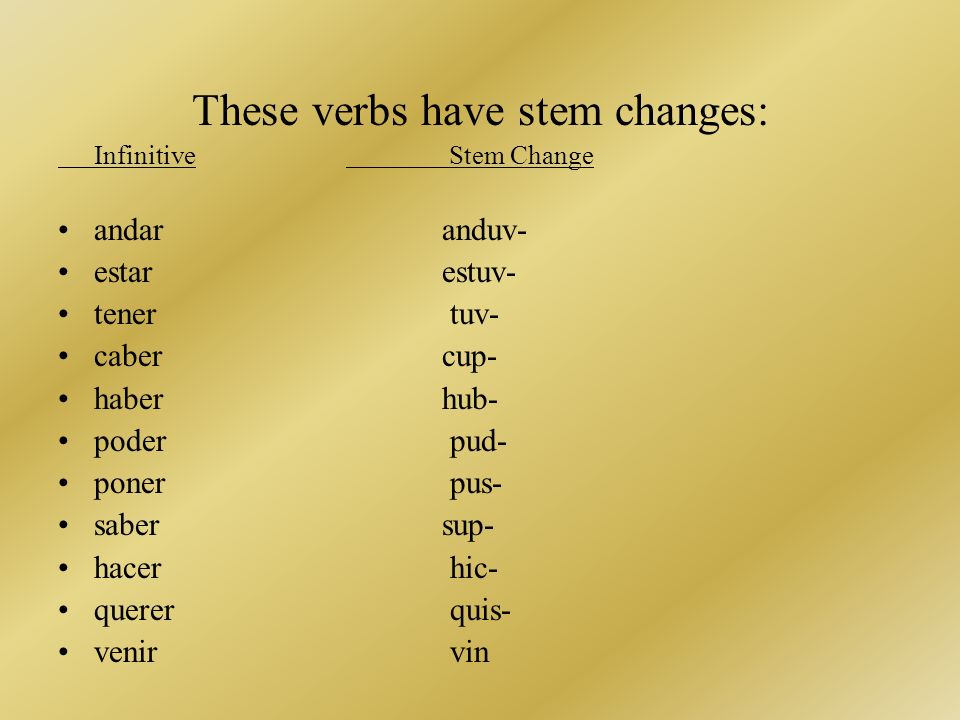 These verbs have stem changes:

| Infinitive | Stem Change |
|---|---|
| • andar | anduv- |
| • estar | estuv- |
| • tener | tuv- |
| • caber | cup- |
| • haber | hub- |
| • poder | pud- |
| • poner | pus- |
| • saber | sup- |
| • hacer | hic- |
| • querer | quis- |
| • venir | vin |